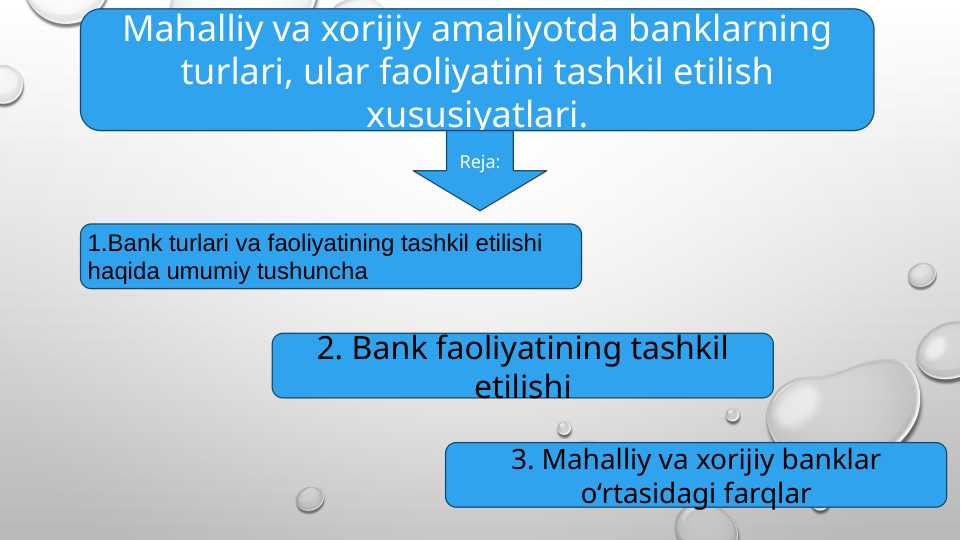 Mahalliy va xorijiy amaliyotda banklarning turlari, ular faoliyatini tashkil etilish xususiyatlari.

Reja:

1.Bank turlari va faoliyatining tashkil etilishi haqida umumiy tushuncha

2. Bank faoliyatining tashkil etilishi

3. Mahalliy va xorijiy banklar o‘rtasidagi farqlar